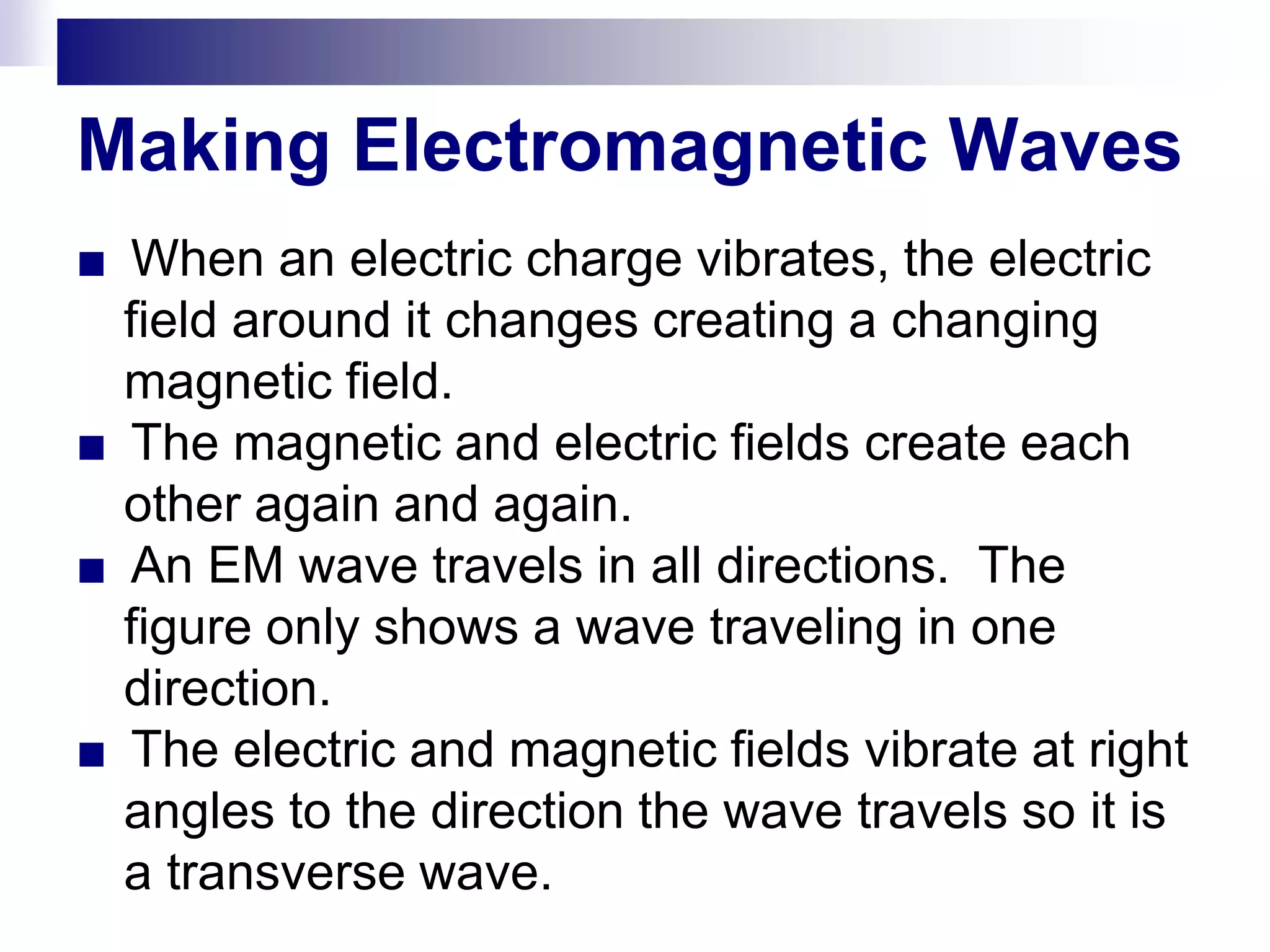 Making Electromagnetic Waves

■ When an electric charge vibrates, the electric field around it changes creating a changing magnetic field.

■ The magnetic and electric fields create each other again and again.

■ An EM wave travels in all directions.  The figure only shows a wave traveling in one direction.

■ The electric and magnetic fields vibrate at right angles to the direction the wave travels so it is a transverse wave.